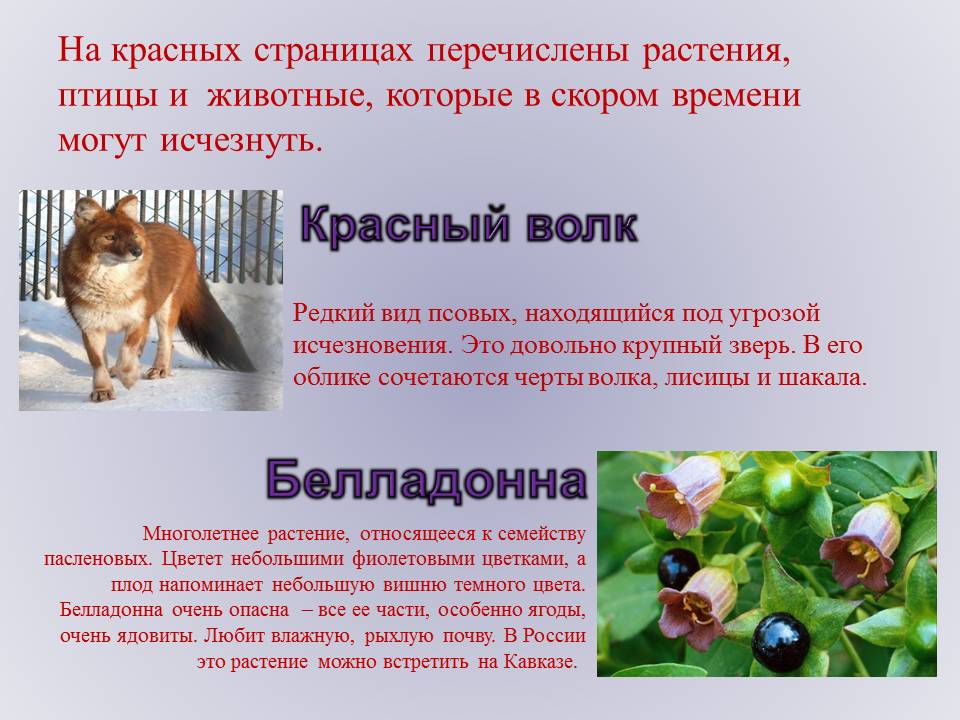 На красных страницах перечислены растения, птицы и животные, которые в скором времени могут исчезнуть.

Красный волк

Редкий вид псовых, находящийся под угрозой исчезновения. Это довольно крупный зверь. В его облике сочетаются черты волка, лисицы и шакала.

Белладонна

Многолетнее растение, относящееся к семейству пасленовых. Цветет небольшими фиолетовыми цветками, а плод напоминает небольшую вишню темного цвета. Белладонна очень опасна – все ее части, особенно ягоды, очень ядовиты. Любит влажную, рыхлую почву. В России это растение можно встретить на Кавказе.